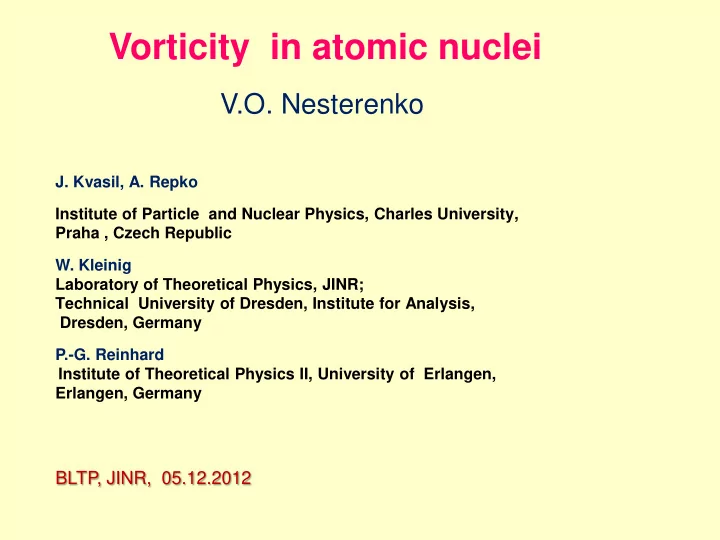 Vorticity in atomic nuclei

V.O. Nesterenko

J. Kvasil, A. Repko

Institute of Particle and Nuclear Physics, Charles University, Praha , Czech Republic

W. Kleinig
Laboratory of Theoretical Physics, JINR;
Technical University of Dresden, Institute for Analysis,
Dresden, Germany

P.-G. Reinhard
Institute of Theoretical Physics II, University of Erlangen,
Erlangen, Germany

BLTP, JINR, 05.12.2012